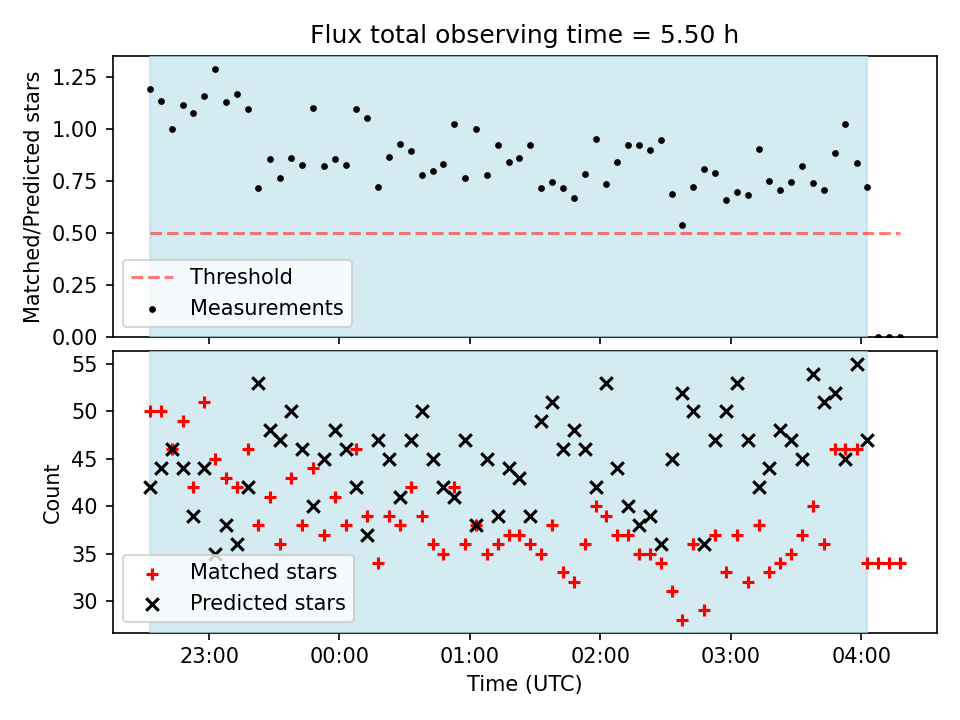 Flux total observing time = 5.50 h

Matched/Predicted stars

1.25
1.00
0.75
0.50
0.25
0.00

Threshold
Measurements

Count

55
50
45
40
35
30

Matched stars
Predicted stars

23:00
00:00
01:00
02:00
03:00
04:00

Time (UTC)